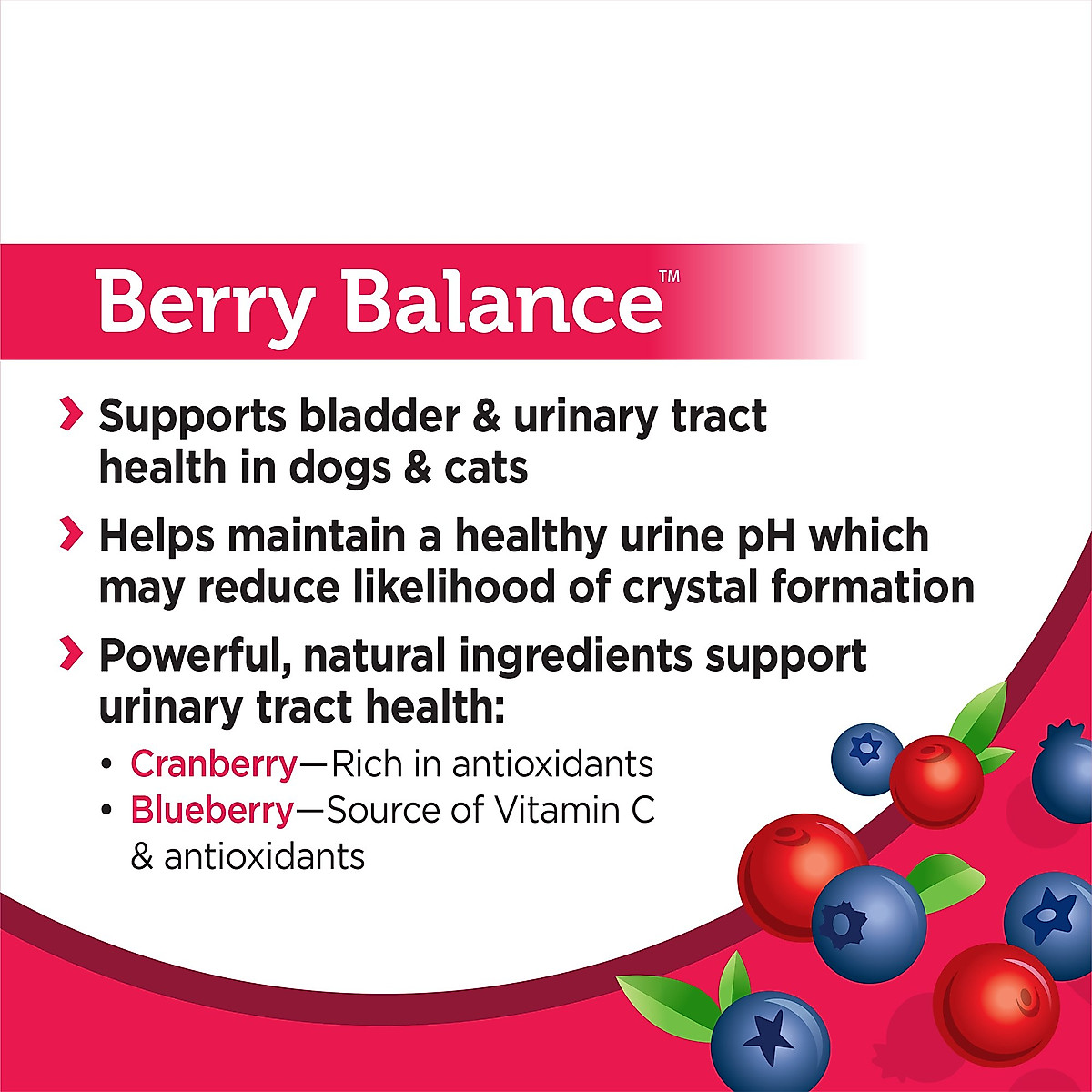 Berry Balance™

› Supports bladder & urinary tract health in dogs & cats

› Helps maintain a healthy urine pH which may reduce likelihood of crystal formation

› Powerful, natural ingredients support urinary tract health:

• Cranberry—Rich in antioxidants
• Blueberry—Source of Vitamin C & antioxidants